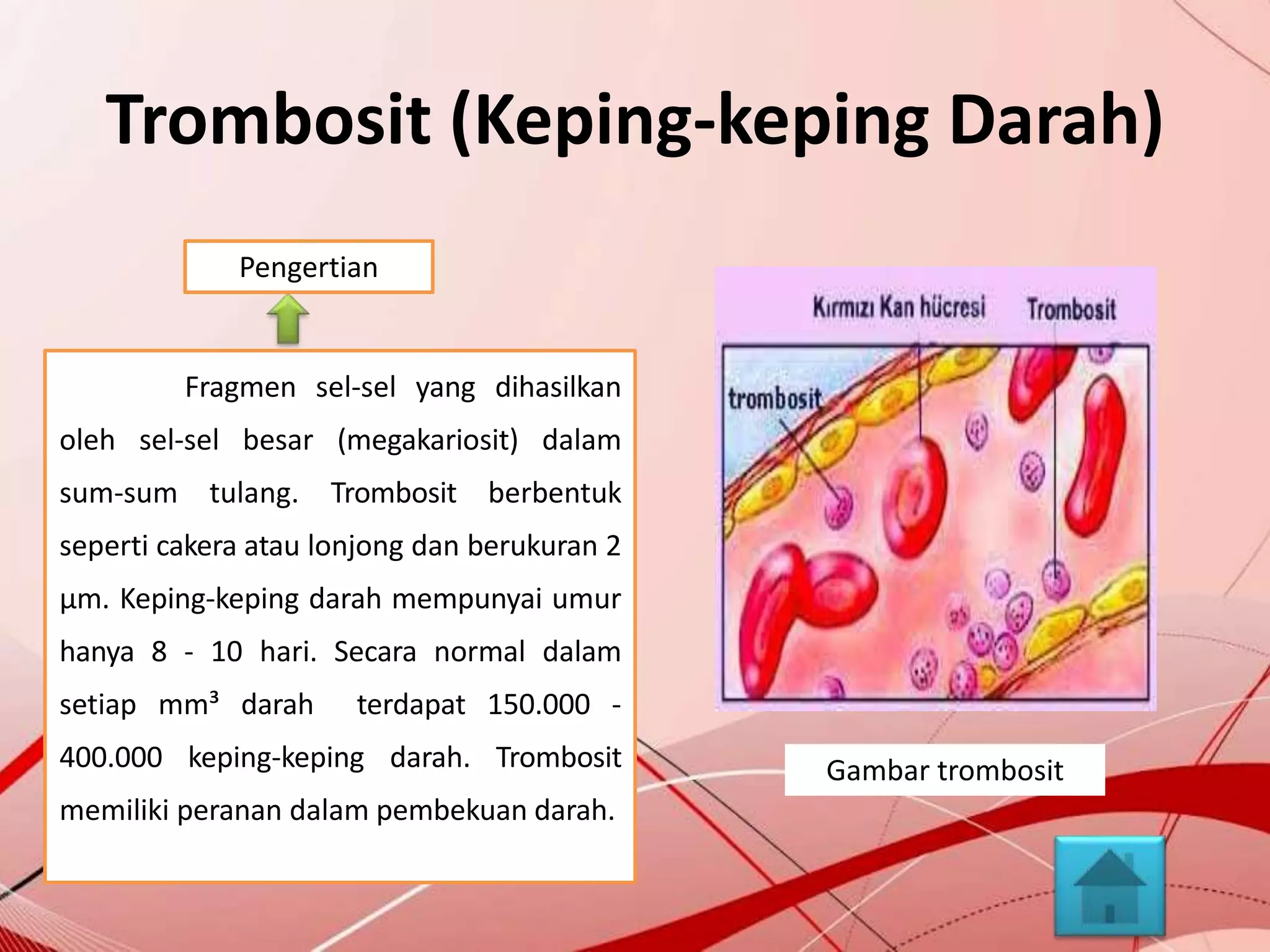 Trombosit (Keping-keping Darah)

Pengertian

Fragmen sel-sel yang dihasilkan oleh sel-sel besar (megakariosit) dalam sum-sum tulang. Trombosit berbentuk seperti cakera atau lonjong dan berukuran 2 µm. Keping-keping darah mempunyai umur hanya 8 - 10 hari. Secara normal dalam setiap mm³ darah terdapat 150.000 - 400.000 keping-keping darah. Trombosit memiliki peranan dalam pembekuan darah.

Kırmızı Kan hücresi

Trombosit

trombosit

Gambar trombosit